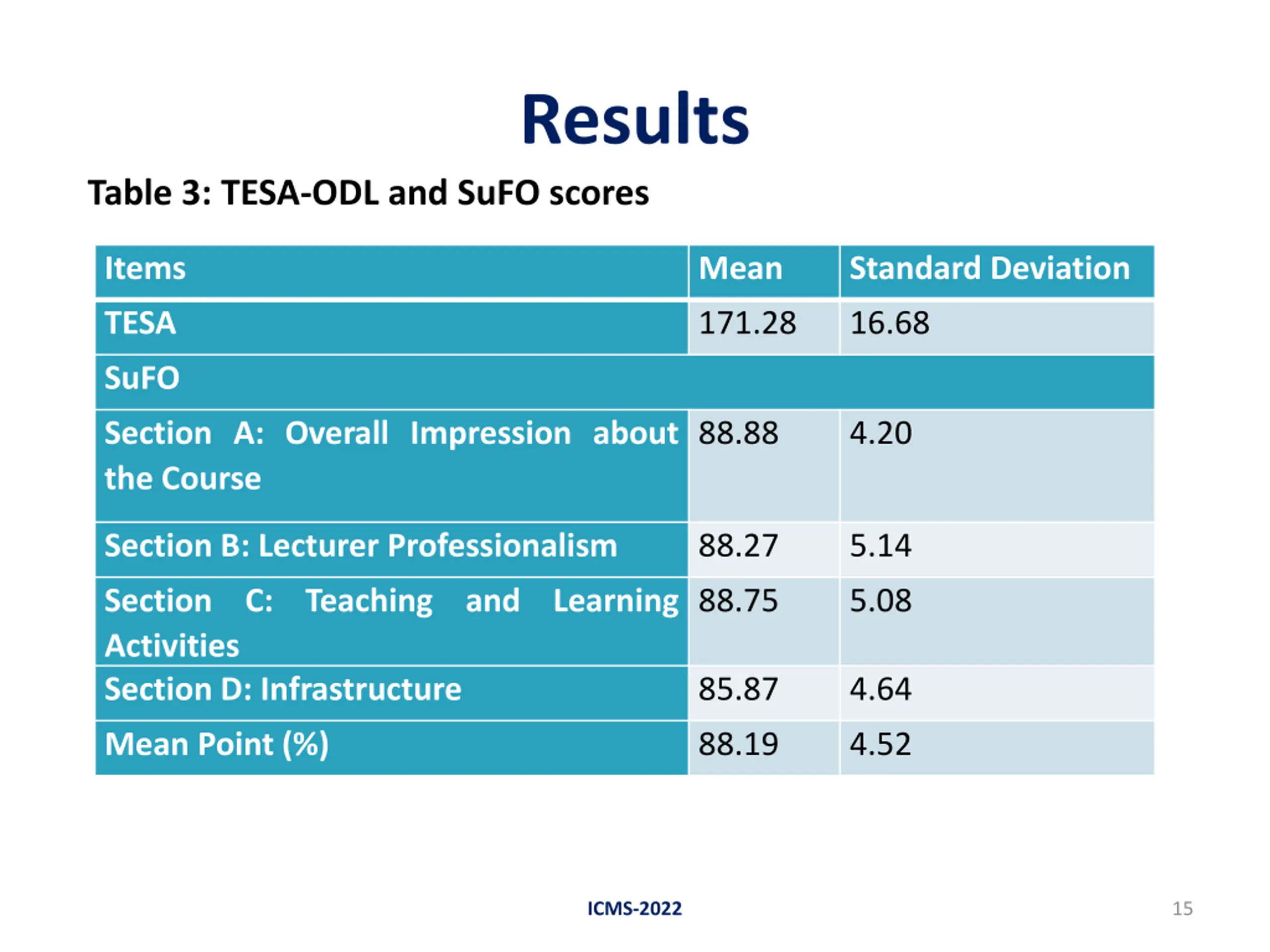 Results

Table 3: TESA-ODL and SuFO scores

| Items | Mean | Standard Deviation |
|---|---|---|
| TESA | 171.28 | 16.68 |
| SuFO | | |
| Section A: Overall Impression about the Course | 88.88 | 4.20 |
| Section B: Lecturer Professionalism | 88.27 | 5.14 |
| Section C: Teaching and Learning Activities | 88.75 | 5.08 |
| Section D: Infrastructure | 85.87 | 4.64 |
| Mean Point (%) | 88.19 | 4.52 |

ICMS-2022

15